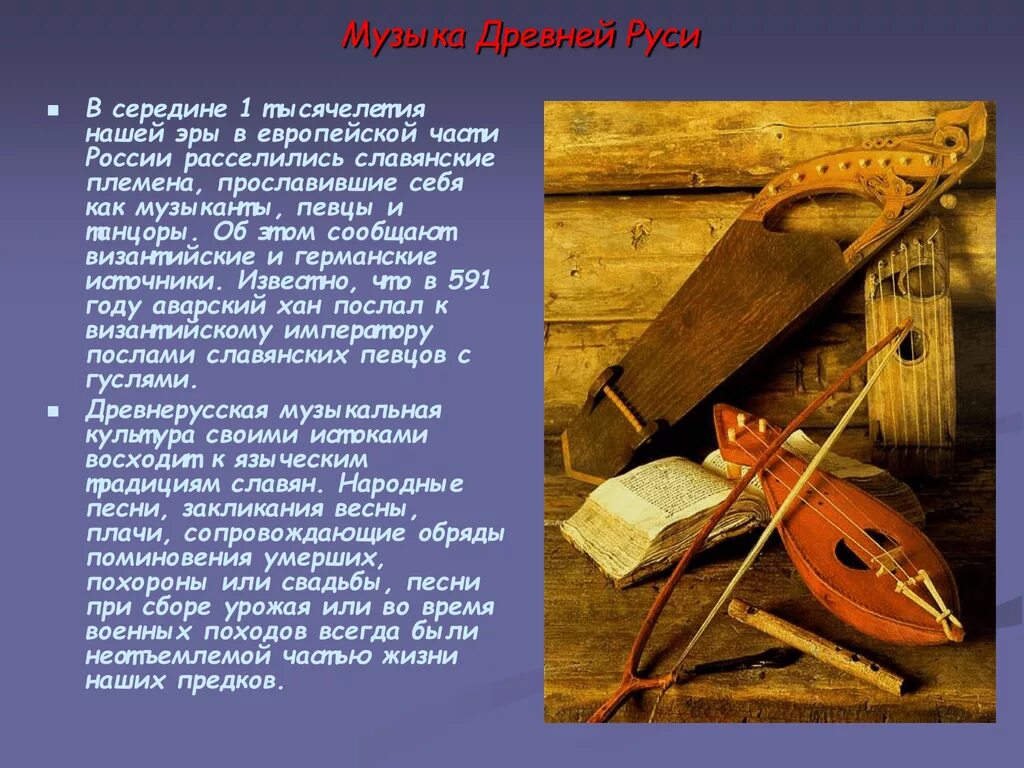 Музыка Древней Руси

В середине 1 тысячелетия нашей эры в европейской части России расселились славянские племена, прославившие себя как музыканты, певцы и танцоры. Об этом сообщают византийские и германские источники. Известно, что в 591 году аварский хан послал к византийскому императору послами славянских певцов с гуслями.

Древнерусская музыкальная культура своими истоками восходит к языческим традициям славян. Народные песни, закликания весны, плачи, сопровождающие обряды поминовения умерших, похороны или свадьбы, песни при сборе урожая или во время военных походов всегда были неотъемлемой частью жизни наших предков.